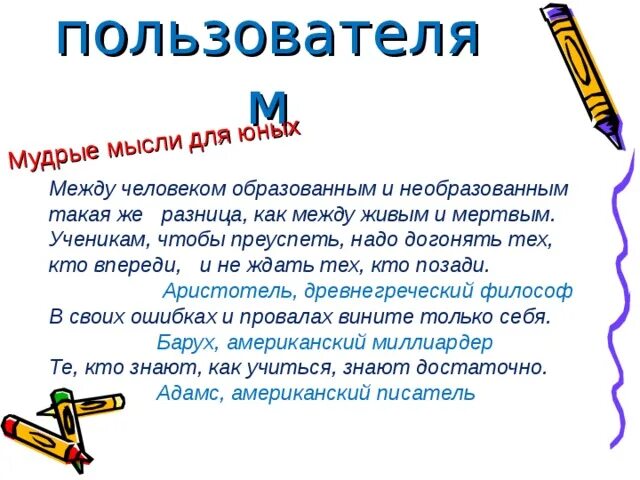 пользователя
м

Мудрые мысли для юных

Между человеком образованным и необразованным такая же разница, как между живым и мертвым. Ученикам, чтобы преуспеть, надо догонять тех, кто впереди, и не ждать тех, кто позади.

Аристотель, древнегреческий философ

В своих ошибках и провалах вините только себя.

Барух, американский миллиардер

Те, кто знают, как учиться, знают достаточно.

Адамс, американский писатель